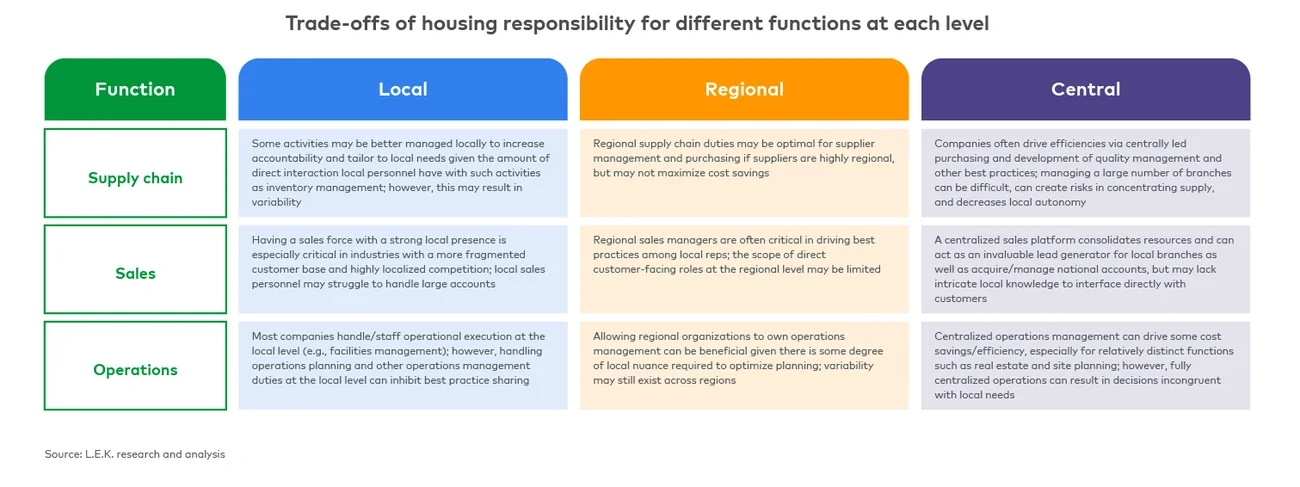 Trade-offs of housing responsibility for different functions at each level

| Function | Local | Regional | Central |
|---|---|---|---|
| Supply chain | Some activities may be better managed locally to increase accountability and tailor to local needs given the amount of direct interaction local personnel have with such activities as inventory management; however, this may result in variability | Regional supply chain duties may be optimal for supplier management and purchasing if suppliers are highly regional, but may not maximize cost savings | Companies often drive efficiencies via centrally led purchasing and development of quality management and other best practices; managing a large number of branches can be difficult, can create risks in concentrating supply, and decreases local autonomy |
| Sales | Having a sales force with a strong local presence is especially critical in industries with a more fragmented customer base and highly localized competition; local sales personnel may struggle to handle large accounts | Regional sales managers are often critical in driving best practices among local reps; the scope of direct customer-facing roles at the regional level may be limited | A centralized sales platform consolidates resources and can act as an invaluable lead generator for local branches as well as acquire/manage national accounts, but may lack intricate local knowledge to interface directly with customers |
| Operations | Most companies handle/staff operational execution at the local level (e.g., facilities management); however, handling operations planning and other operations management duties at the local level can inhibit best practice sharing | Allowing regional organizations to own operations management can be beneficial given there is some degree of local nuance required to optimize planning; variability may still exist across regions | Centralized operations management can drive some cost savings/efficiency, especially for relatively distinct functions such as real estate and site planning; however, fully centralized operations can result in decisions incongruent with local needs |

Source: L.E.K. research and analysis